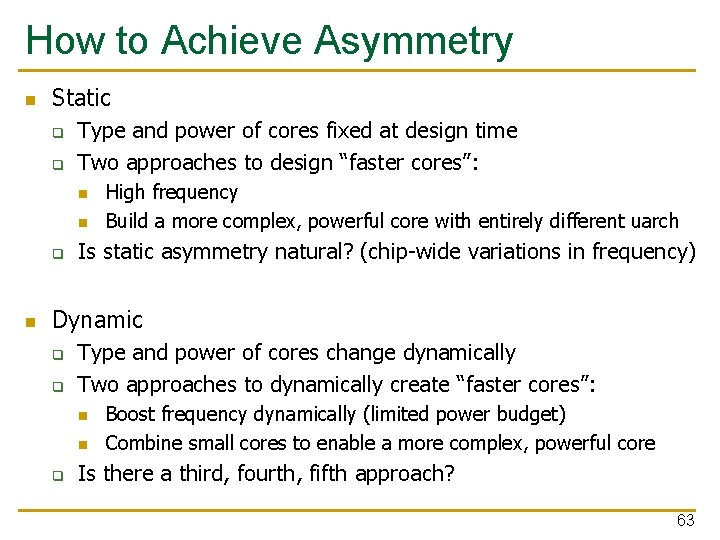 How to Achieve Asymmetry

- Static
  - Type and power of cores fixed at design time
  - Two approaches to design “faster cores”:
    - High frequency
    - Build a more complex, powerful core with entirely different uarch
  - Is static asymmetry natural? (chip-wide variations in frequency)

- Dynamic
  - Type and power of cores change dynamically
  - Two approaches to dynamically create “faster cores”:
    - Boost frequency dynamically (limited power budget)
    - Combine small cores to enable a more complex, powerful core
  - Is there a third, fourth, fifth approach?

63